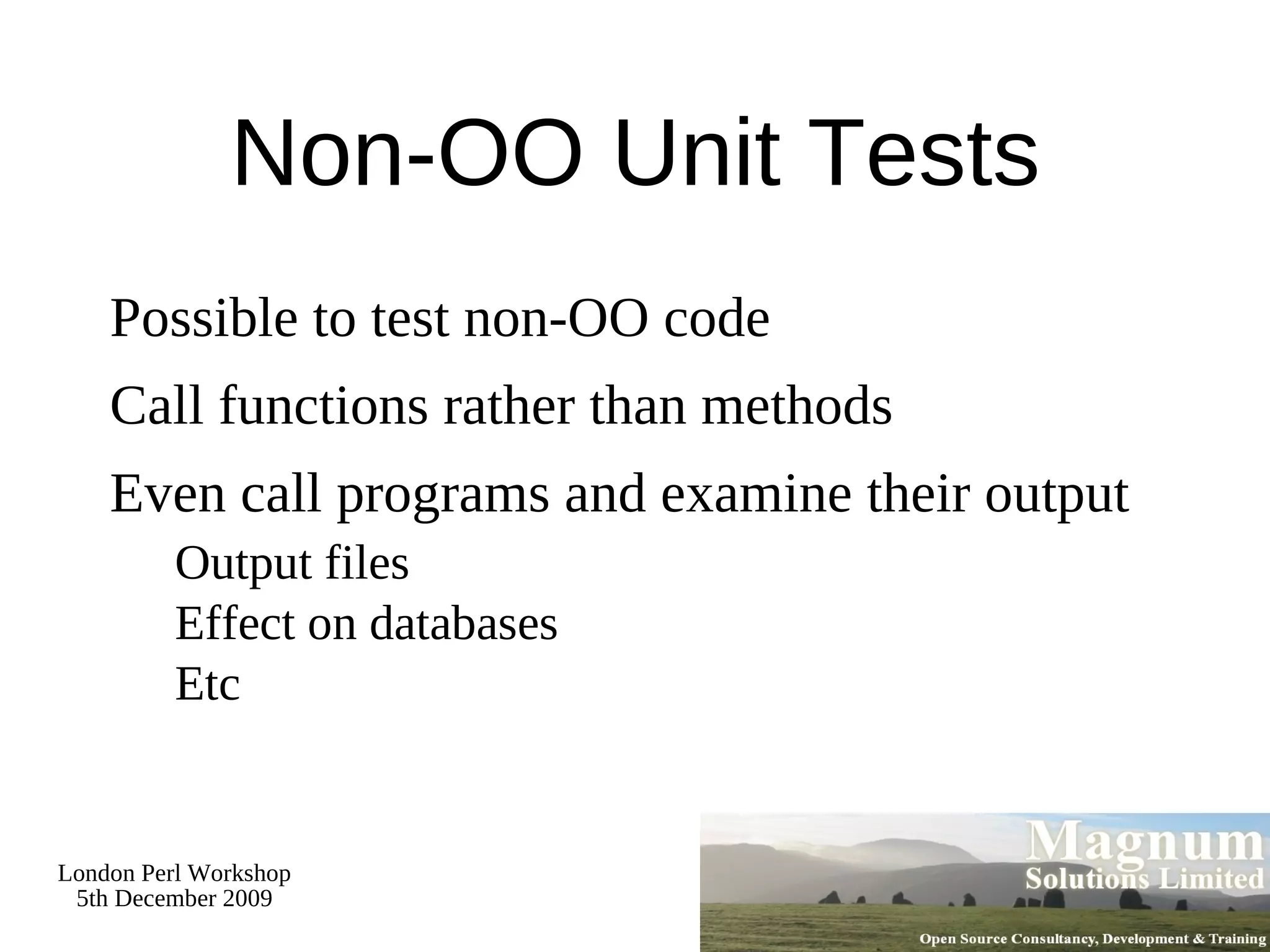 Non-OO Unit Tests

Possible to test non-OO code

Call functions rather than methods

Even call programs and examine their output

Output files

Effect on databases

Etc

London Perl Workshop
5th December 2009

Magnum
Solutions Limited

Open Source Consultancy, Development & Training